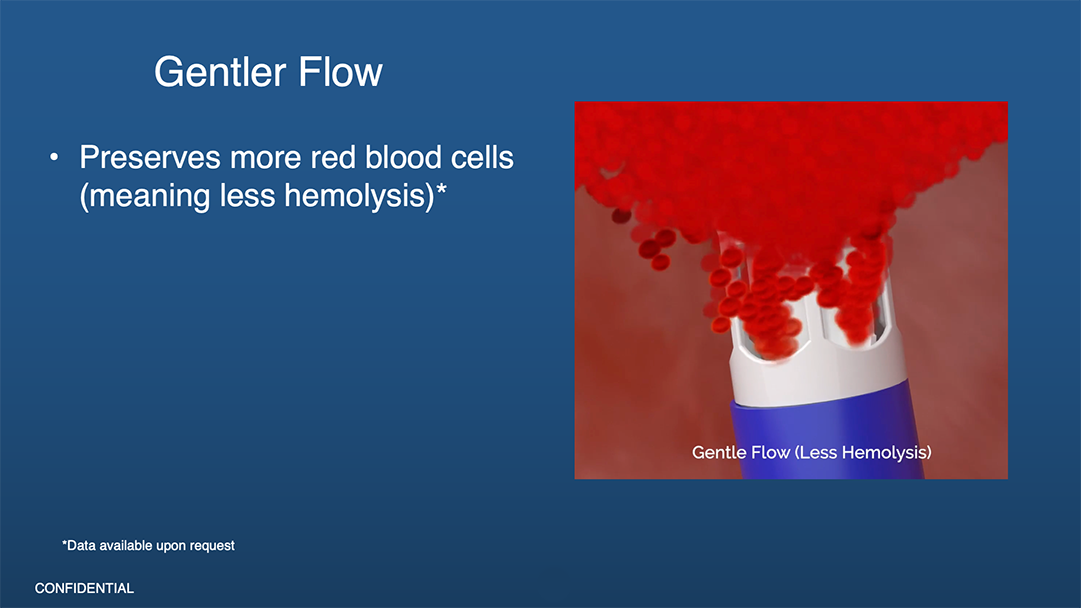 Gentler Flow

• Preserves more red blood cells (meaning less hemolysis)*

Gentle Flow (Less Hemolysis)

*Data available upon request

CONFIDENTIAL